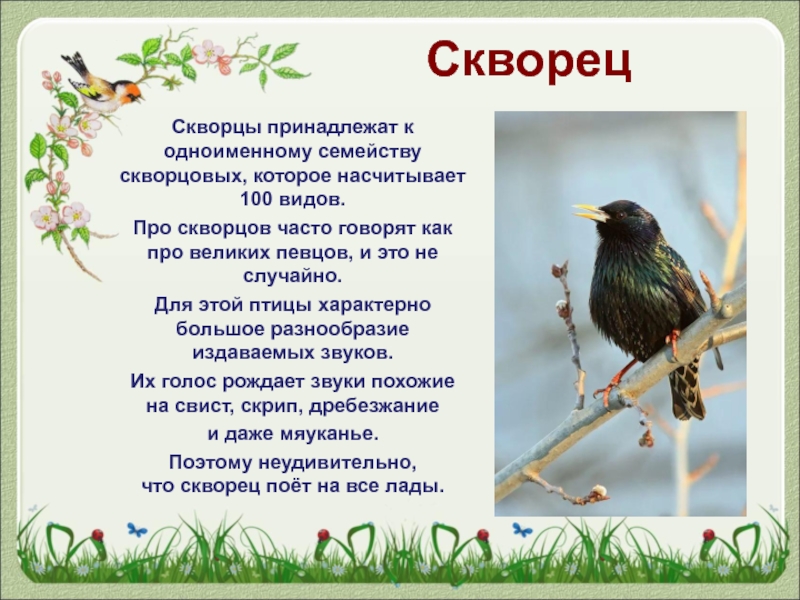 Скворец

Скворцы принадлежат к одноименному семейству скворцовых, которое насчитывает 100 видов.

Про скворцов часто говорят как про великих певцов, и это не случайно.

Для этой птицы характерно большое разнообразие издаваемых звуков.

Их голос рождает звуки похожие на свист, скрип, дребезжание и даже мяуканье.

Поэтому неудивительно, что скворец поёт на все лады.